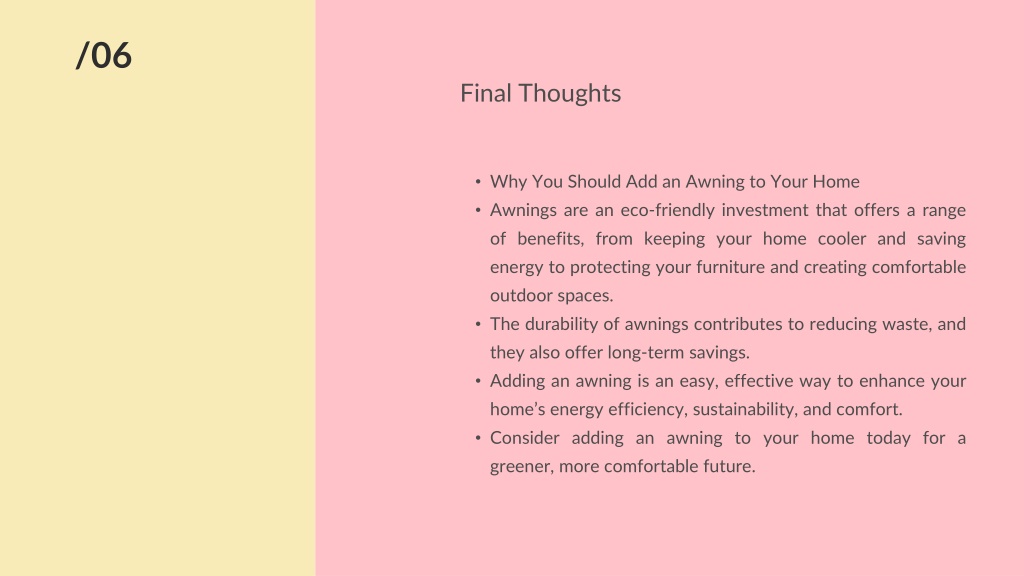 /06

Final Thoughts

• Why You Should Add an Awning to Your Home
• Awnings are an eco-friendly investment that offers a range of benefits, from keeping your home cooler and saving energy to protecting your furniture and creating comfortable outdoor spaces.
• The durability of awnings contributes to reducing waste, and they also offer long-term savings.
• Adding an awning is an easy, effective way to enhance your home's energy efficiency, sustainability, and comfort.
• Consider adding an awning to your home today for a greener, more comfortable future.